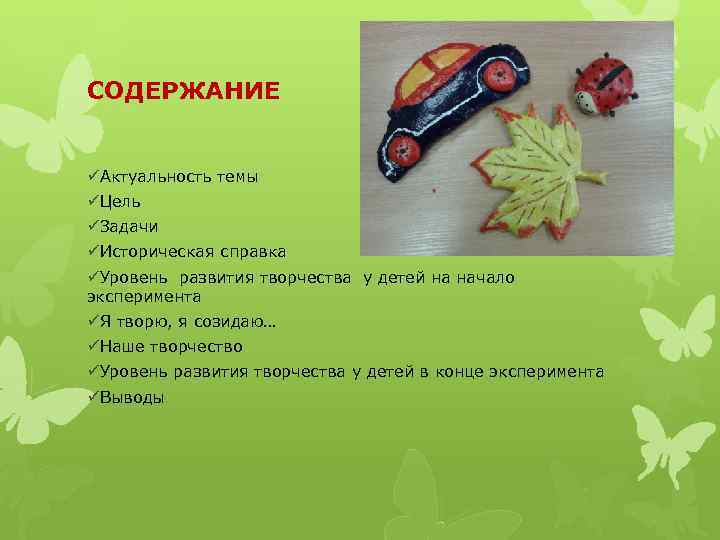 СОДЕРЖАНИЕ

✓Актуальность темы
✓Цель
✓Задачи
✓Историческая справка
✓Уровень развития творчества у детей на начало эксперимента
✓Я творю, я созидаю…
✓Наше творчество
✓Уровень развития творчества у детей в конце эксперимента
✓Выводы